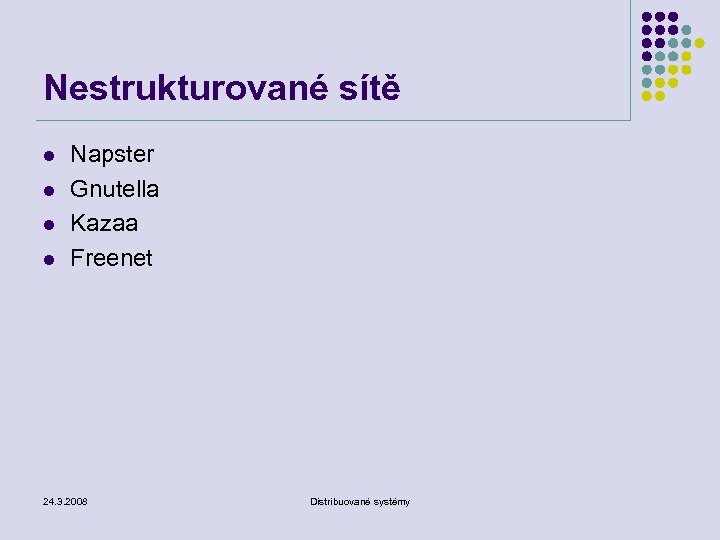 Nestrukturované sítě

- Napster
- Gnutella
- Kazaa
- Freenet

24.3.2008

Distribuované systémy